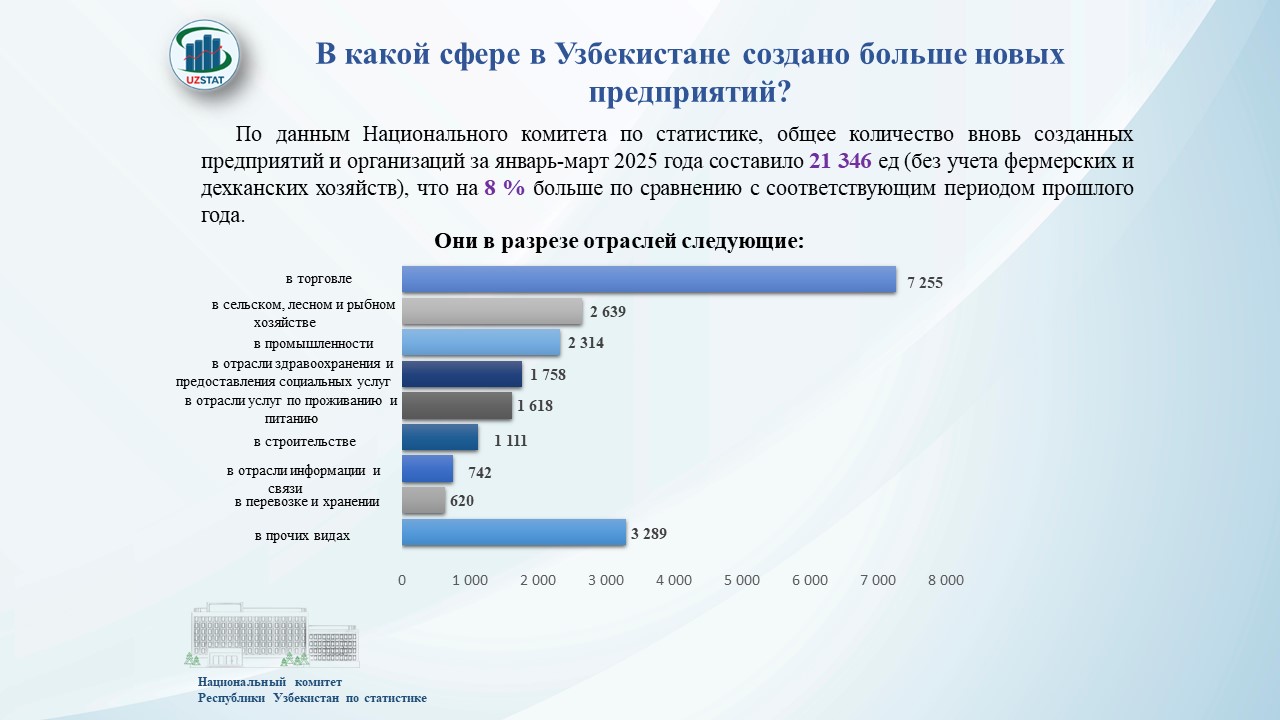 UZSTAT

В какой сфере в Узбекистане создано больше новых предприятий?

По данным Национального комитета по статистике, общее количество вновь созданных предприятий и организаций за январь-март 2025 года составило 21 346 ед (без учета фермерских и дехканских хозяйств), что на 8 % больше по сравнению с соответствующим периодом прошлого года.

Они в разрезе отраслей следующие:

в торговле 7 255
в сельском, лесном и рыбном хозяйстве 2 639
в промышленности 2 314
в отрасли здравоохранения и предоставления социальных услуг 1 758
в отрасли услуг по проживанию и питанию 1 618
в строительстве 1 111
в отрасли информации и связи 742
в перевозке и хранении 620
в прочих видах 3 289

0 1 000 2 000 3 000 4 000 5 000 6 000 7 000 8 000

Национальный комитет Республики Узбекистан по статистике